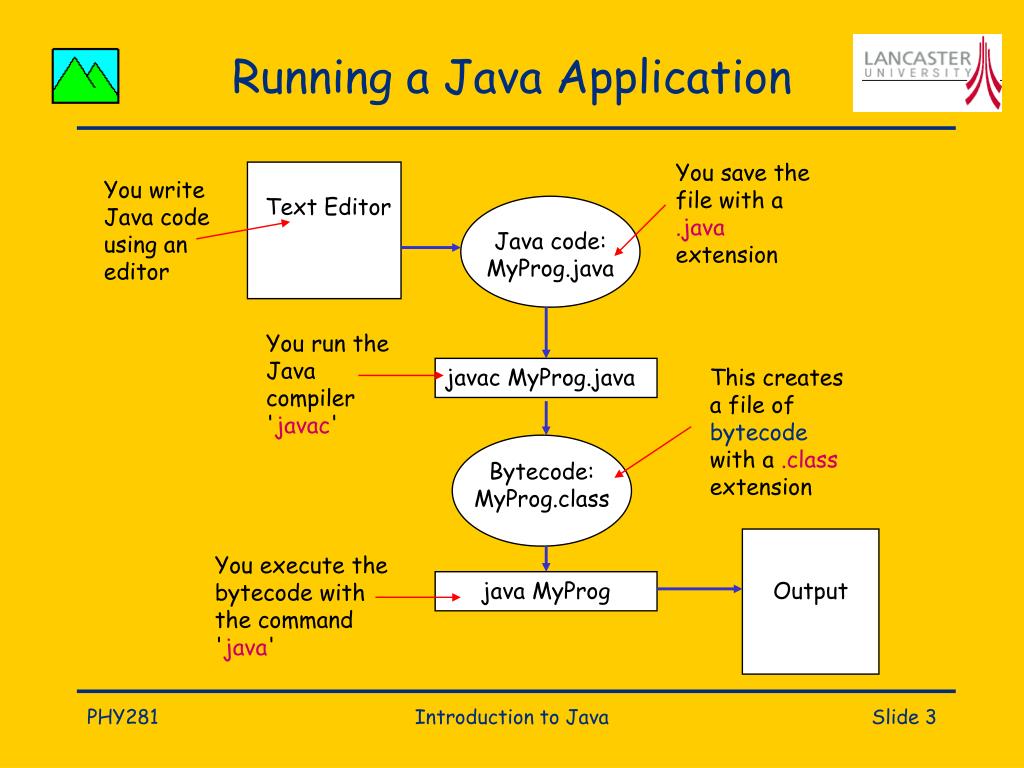 Running a Java Application

LANCASTER UNIVERSITY

You write Java code using an editor

Text Editor

Java code: MyProg.java

You save the file with a .java extension

You run the Java compiler 'javac'

javac MyProg.java

This creates a file of bytecode with a .class extension

Bytecode: MyProg.class

You execute the bytecode with the command 'java'

java MyProg

Output

PHY281

Introduction to Java

Slide 3